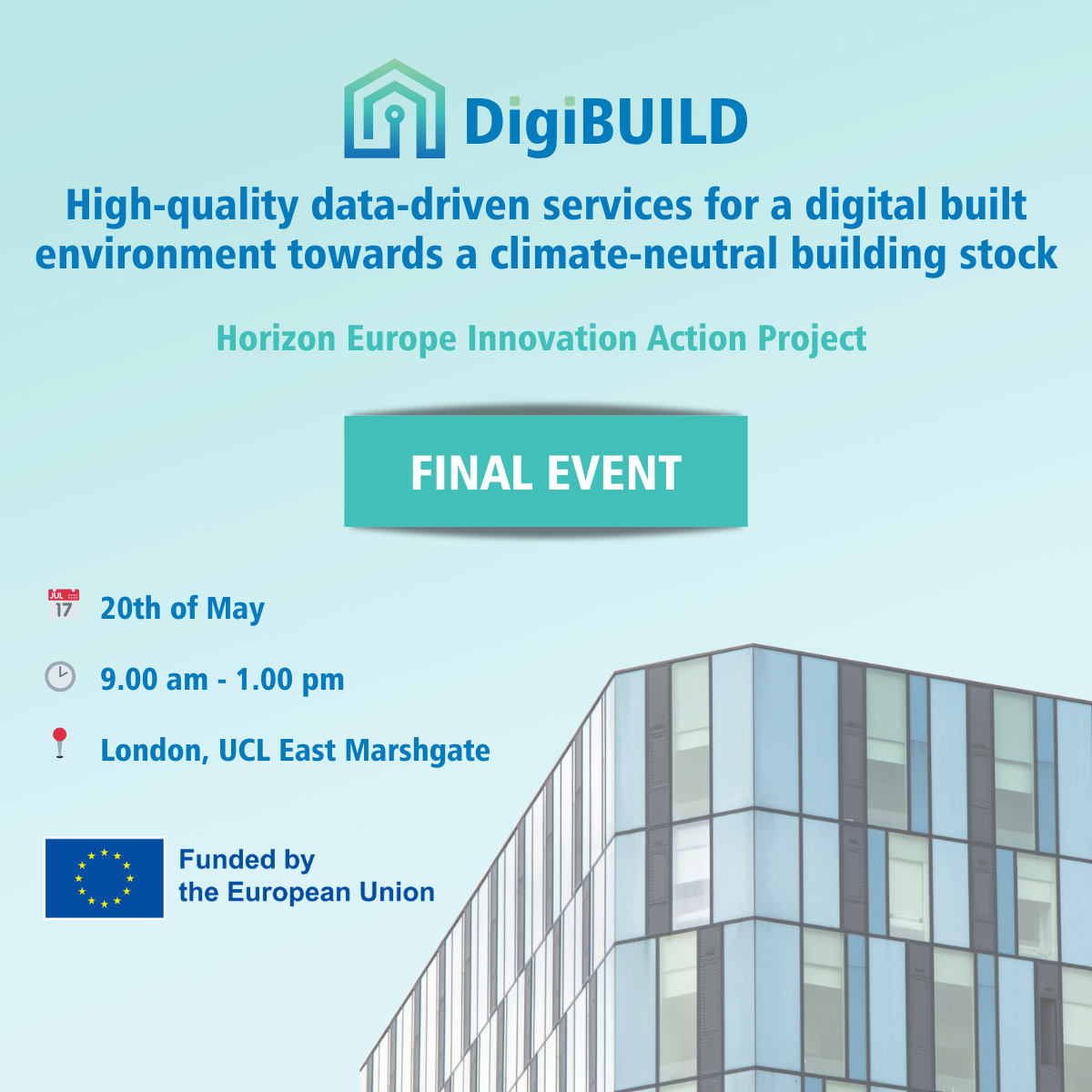 DigiBUILD

High-quality data-driven services for a digital built environment towards a climate-neutral building stock

Horizon Europe Innovation Action Project

FINAL EVENT

JUL 17

20th of May

9.00 am - 1.00 pm

London, UCL East Marshgate

Funded by the European Union